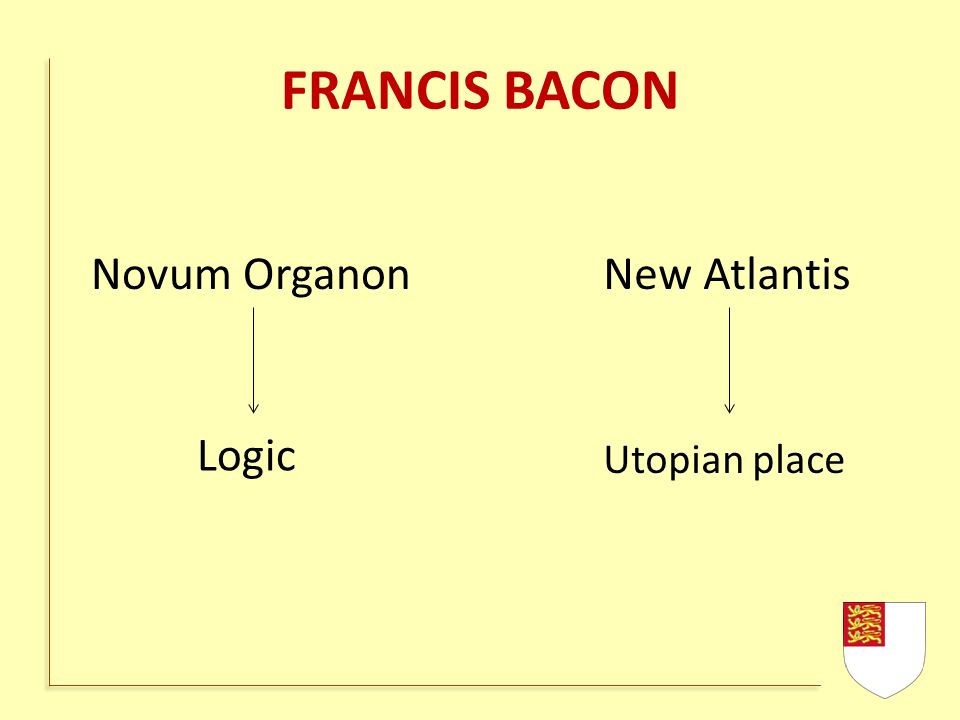 FRANCIS BACON

Novum Organon

Logic

New Atlantis

Utopian place